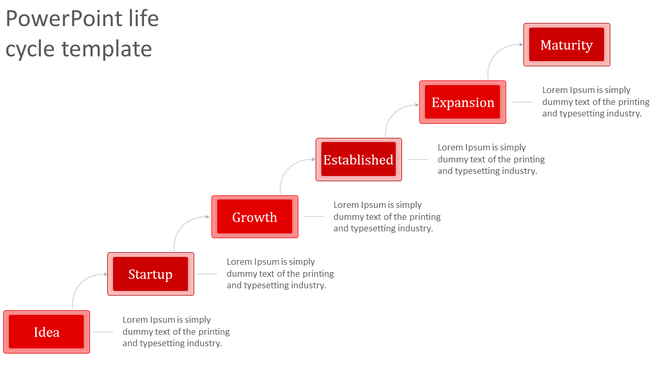 PowerPoint life cycle template

Maturity

Expansion

Lorem Ipsum is simply dummy text of the printing and typesetting industry.

Established

Lorem Ipsum is simply dummy text of the printing and typesetting industry.

Growth

Lorem Ipsum is simply dummy text of the printing and typesetting industry.

Startup

Lorem Ipsum is simply dummy text of the printing and typesetting industry.

Idea

Lorem Ipsum is simply dummy text of the printing and typesetting industry.